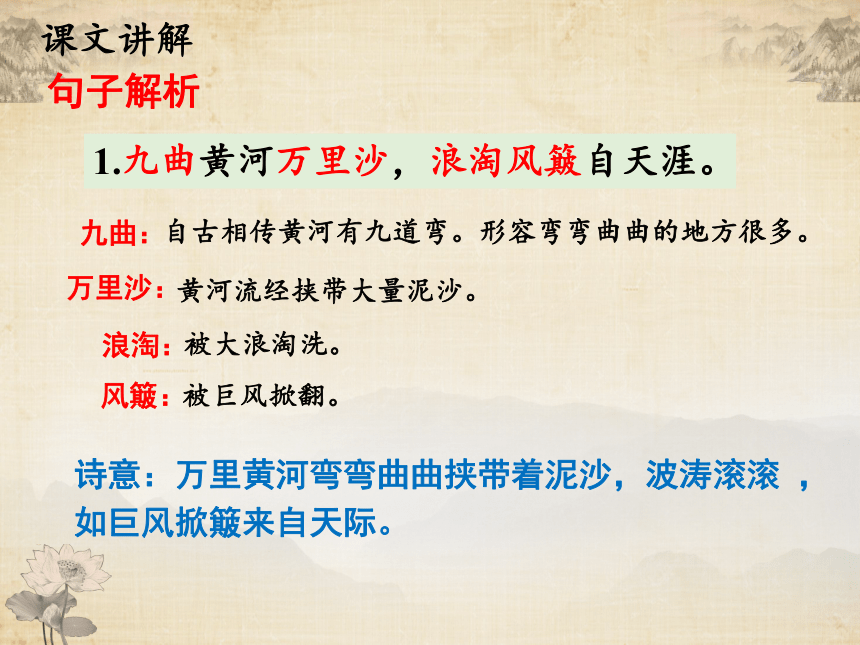 课文讲解
句子解析

1.九曲黄河万里沙，浪淘风簸自天涯。

九曲：自古相传黄河有九道弯。形容弯弯曲曲的地方很多。

万里沙：黄河流经挟带大量泥沙。

浪淘：被大浪淘洗。

风簸：被巨风掀翻。

诗意：万里黄河弯弯曲曲挟带着泥沙，波涛滚滚 ，如巨风掀簸来自天际。